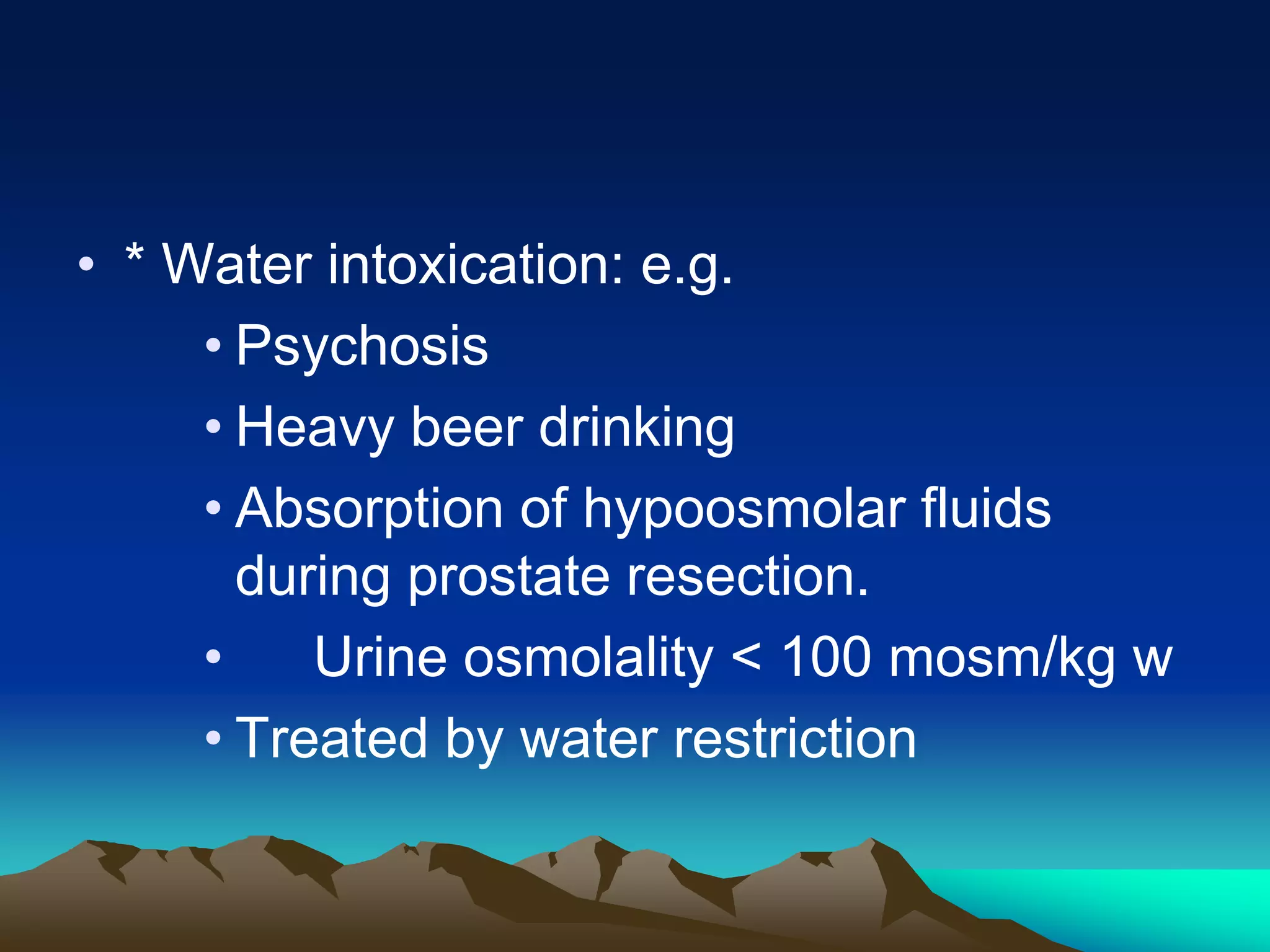 • * Water intoxication: e.g.

• Psychosis

• Heavy beer drinking

• Absorption of hypoosmolar fluids during prostate resection.

• Urine osmolality < 100 mosm/kg w

• Treated by water restriction